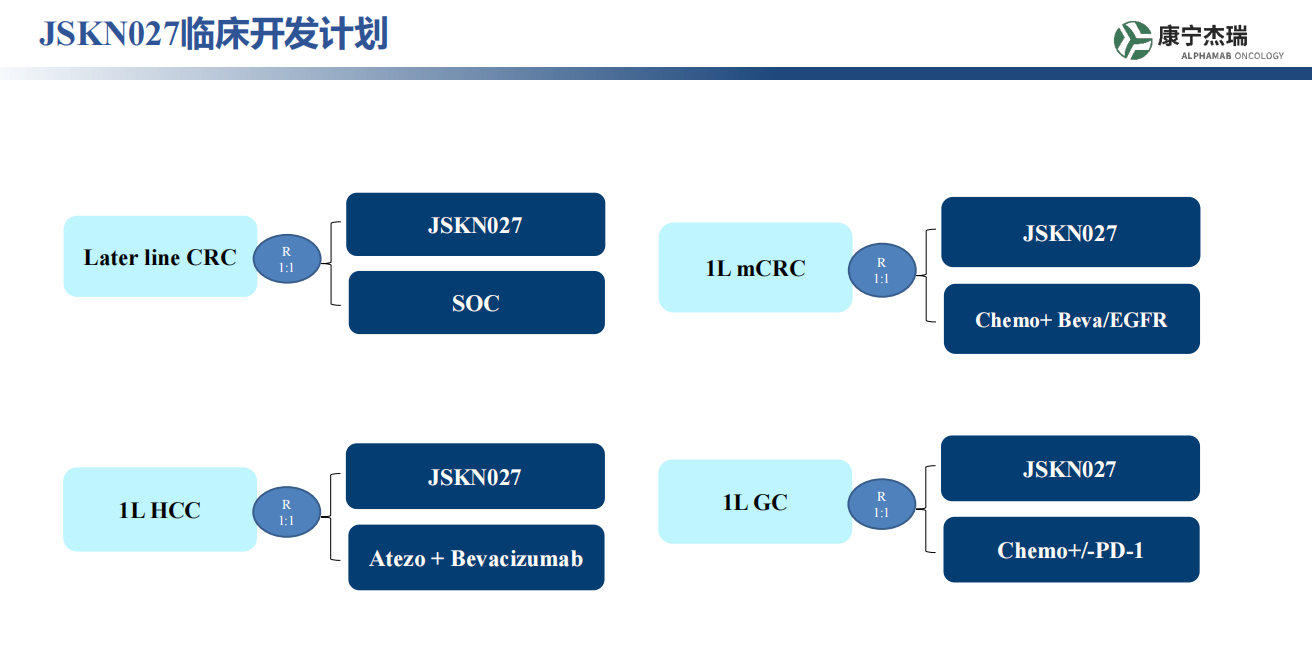 JSKN027临床开发计划

康宁杰瑞
ALPHAMAB ONCOLOGY

Later line CRC

R
1:1

JSKN027

SOC

1L mCRC

R
1:1

JSKN027

Chemo+ Beva/EGFR

1L HCC

R
1:1

JSKN027

Atezo + Bevacizumab

1L GC

R
1:1

JSKN027

Chemo+/-PD-1